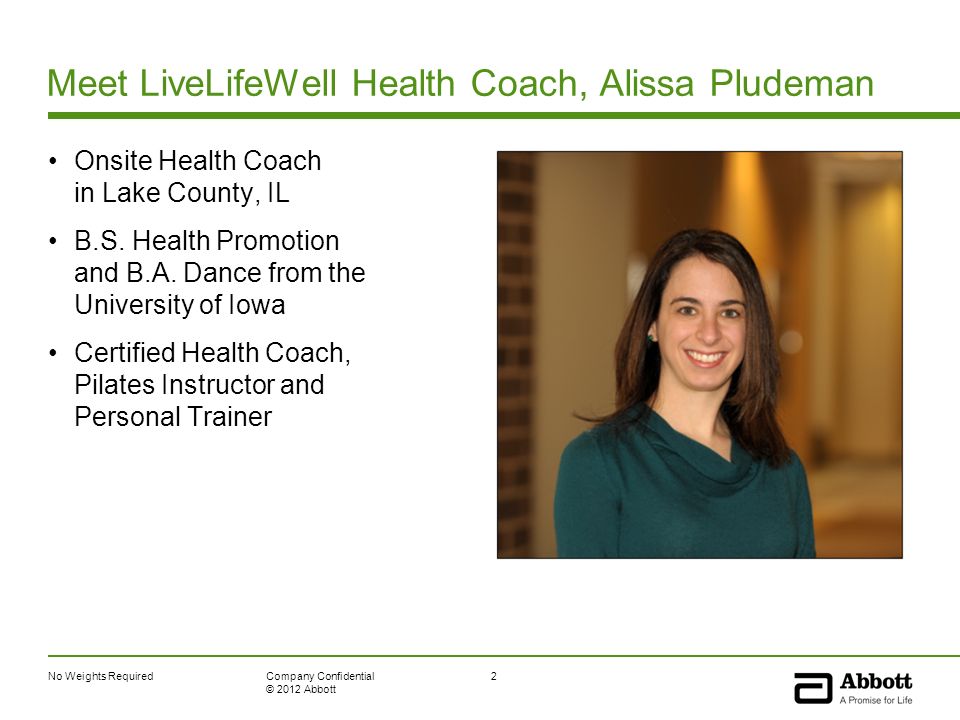 Meet LiveLifeWell Health Coach, Alissa Pludeman

• Onsite Health Coach in Lake County, IL
• B.S. Health Promotion and B.A. Dance from the University of Iowa
• Certified Health Coach, Pilates Instructor and Personal Trainer

No Weights Required

Company Confidential
© 2012 Abbott

2

Abbott
A Promise for Life